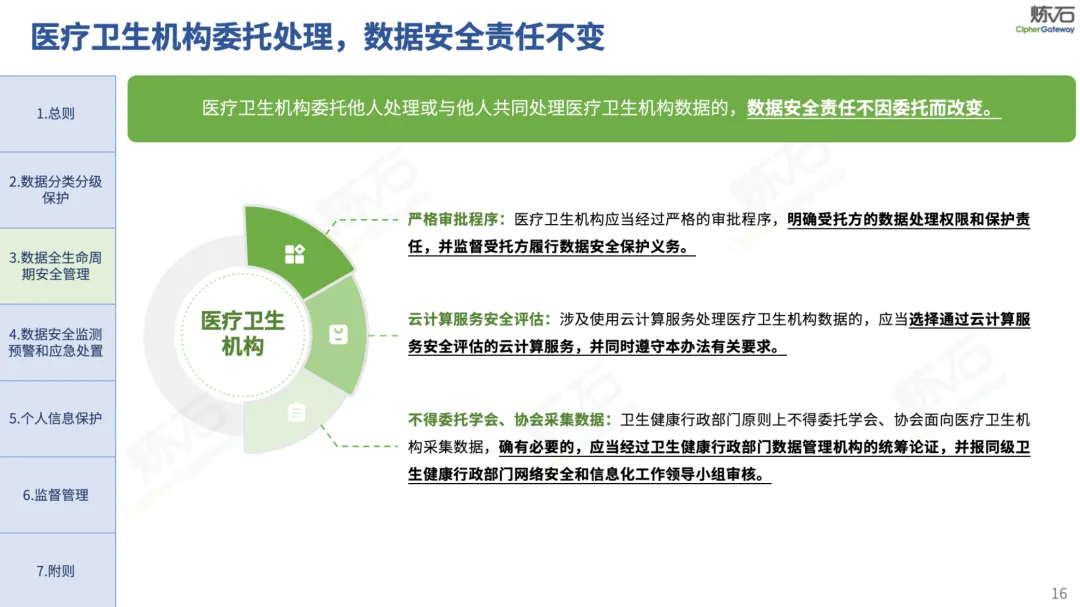 医疗卫生机构委托处理，数据安全责任不变

炼石
CipherGateway

1.总则

2.数据分类分级保护

3.数据全生命周期安全管理

4.数据安全监测预警和应急处置

5.个人信息保护

6.监督管理

7.附则

医疗卫生机构委托他人处理或与他人共同处理医疗卫生机构数据的，数据安全责任不因委托而改变。

医疗卫生机构

严格审批程序：医疗卫生机构应当经过严格的审批程序，明确受托方的数据处理权限和保护责任，并监督受托方履行数据安全保护义务。

云计算服务安全评估：涉及使用云计算服务处理医疗卫生机构数据的，应当选择通过云计算服务安全评估的云计算服务，并同时遵守本办法有关要求。

不得委托学会、协会采集数据：卫生健康行政部门原则上不得委托学会、协会面向医疗卫生机构采集数据，确有必要的，应当经过卫生健康行政部门数据管理机构的统筹论证，并报同级卫生健康行政部门网络安全和信息化工作领导小组审核。

16